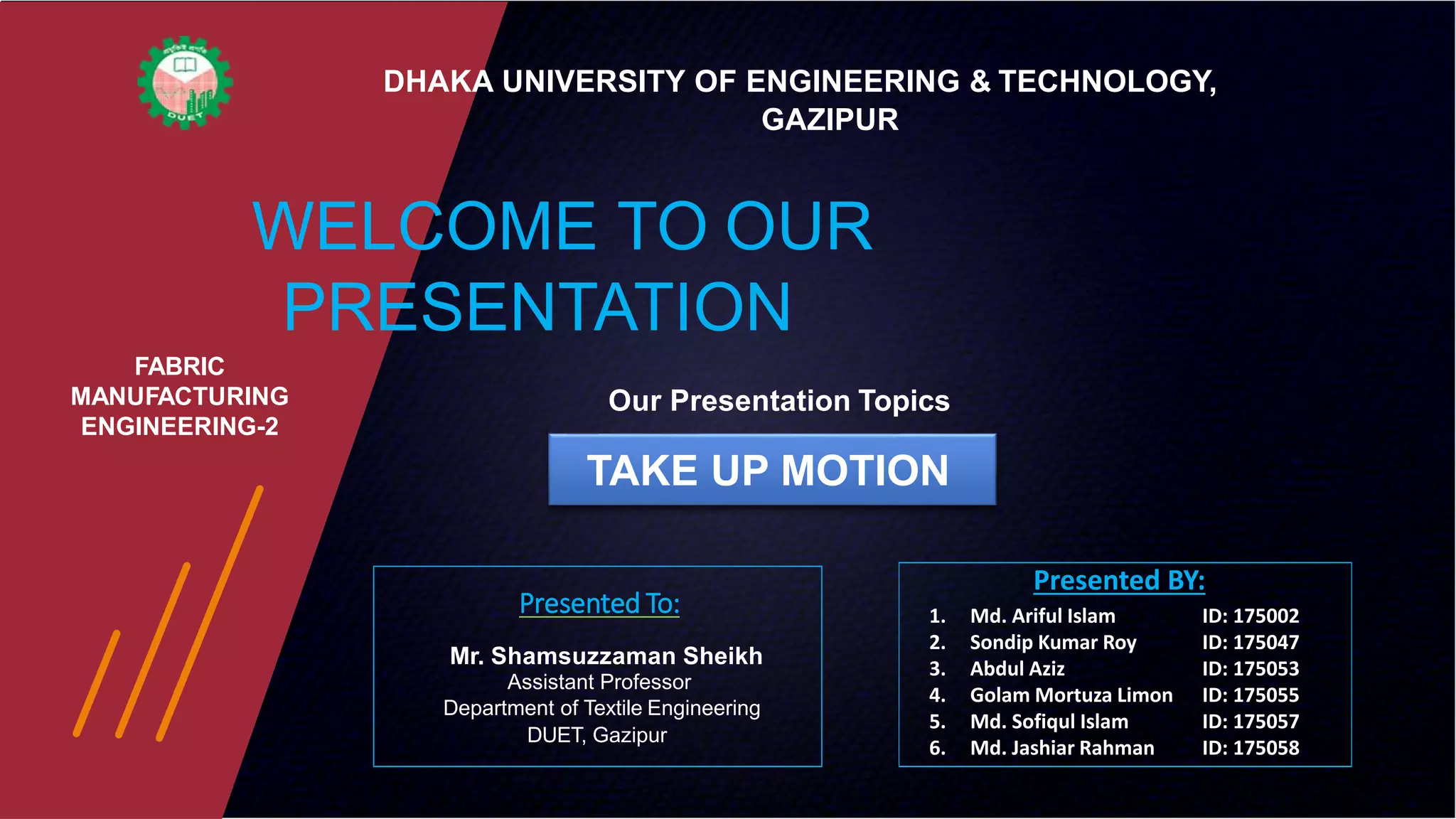 DUET

DHAKA UNIVERSITY OF ENGINEERING & TECHNOLOGY, GAZIPUR

WELCOME TO OUR PRESENTATION

FABRIC MANUFACTURING ENGINEERING-2

Our Presentation Topics

TAKE UP MOTION

Presented To:

Mr. Shamsuzzaman Sheikh
Assistant Professor
Department of Textile Engineering
DUET, Gazipur

Presented BY:

1. Md. Ariful Islam ID: 175002
2. Sondip Kumar Roy ID: 175047
3. Abdul Aziz ID: 175053
4. Golam Mortuza Limon ID: 175055
5. Md. Sofiqul Islam ID: 175057
6. Md. Jashiar Rahman ID: 175058